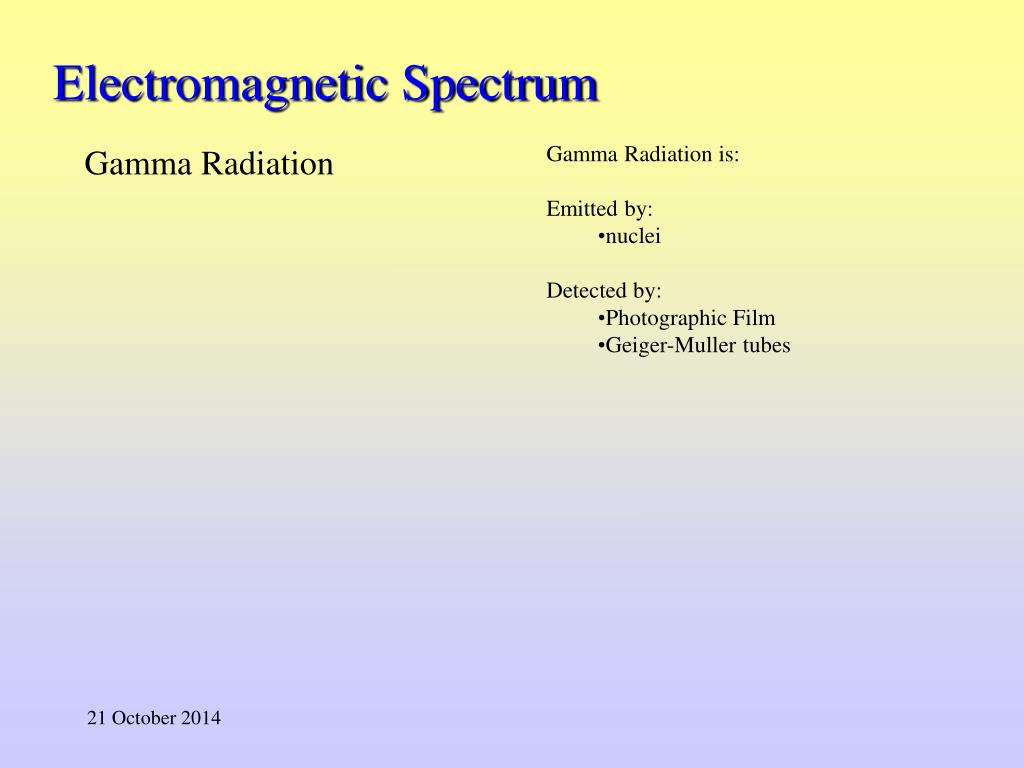 Electromagnetic Spectrum

Gamma Radiation

Gamma Radiation is:

Emitted by:
•nuclei

Detected by:
•Photographic Film
•Geiger-Muller tubes

21 October 2014